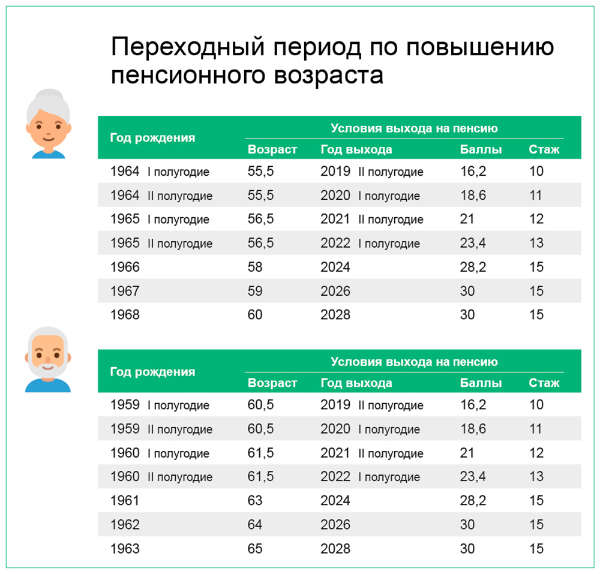 Переходный период по повышению пенсионного возраста

| Год рождения | Условия выхода на пенсию | | | |
|---|---|---|---|---|
| | Возраст | Год выхода | Баллы | Стаж |
| 1964 I полугодие | 55,5 | 2019 II полугодие | 16,2 | 10 |
| 1964 II полугодие | 55,5 | 2020 I полугодие | 18,6 | 11 |
| 1965 I полугодие | 56,5 | 2021 II полугодие | 21 | 12 |
| 1965 II полугодие | 56,5 | 2022 I полугодие | 23,4 | 13 |
| 1966 | 58 | 2024 | 28,2 | 15 |
| 1967 | 59 | 2026 | 30 | 15 |
| 1968 | 60 | 2028 | 30 | 15 |

| Год рождения | Условия выхода на пенсию | | | |
|---|---|---|---|---|
| | Возраст | Год выхода | Баллы | Стаж |
| 1959 I полугодие | 60,5 | 2019 II полугодие | 16,2 | 10 |
| 1959 II полугодие | 60,5 | 2020 I полугодие | 18,6 | 11 |
| 1960 I полугодие | 61,5 | 2021 II полугодие | 21 | 12 |
| 1960 II полугодие | 61,5 | 2022 I полугодие | 23,4 | 13 |
| 1961 | 63 | 2024 | 28,2 | 15 |
| 1962 | 64 | 2026 | 30 | 15 |
| 1963 | 65 | 2028 | 30 | 15 |